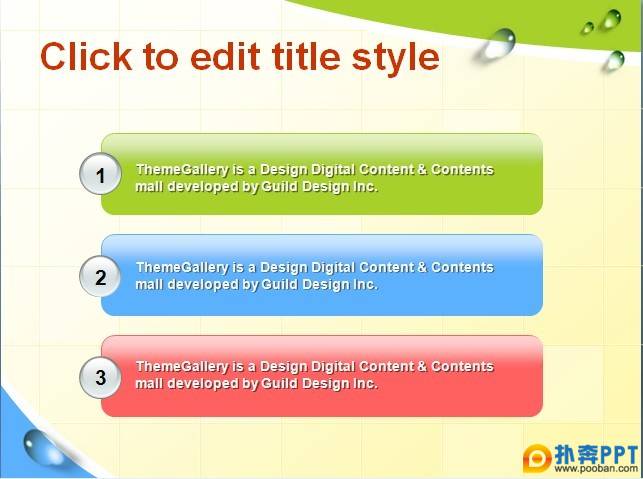 Click to edit title style

1 ThemeGallery is a Design Digital Content & Contents mall developed by Guild Design Inc.

2 ThemeGallery is a Design Digital Content & Contents mall developed by Guild Design Inc.

3 ThemeGallery is a Design Digital Content & Contents mall developed by Guild Design Inc.

扑奔PPT
www.pooban.com